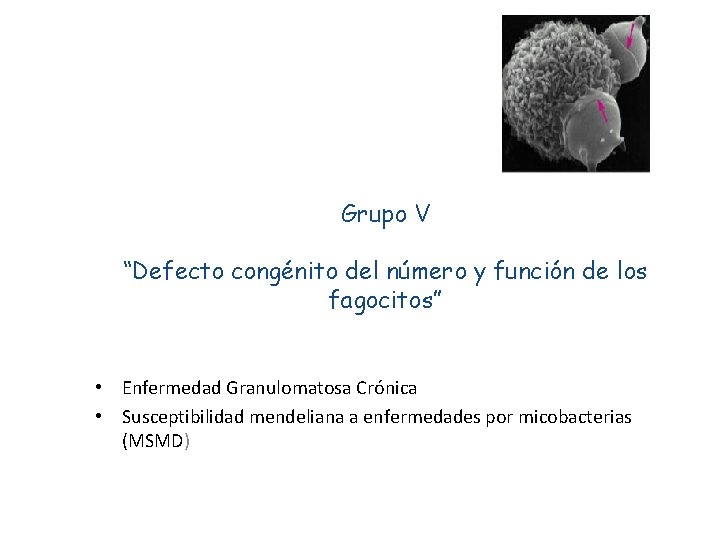 Grupo V

“Defecto congénito del número y función de los fagocitos”

• Enfermedad Granulomatosa Crónica
• Susceptibilidad mendeliana a enfermedades por micobacterias (MSMD)